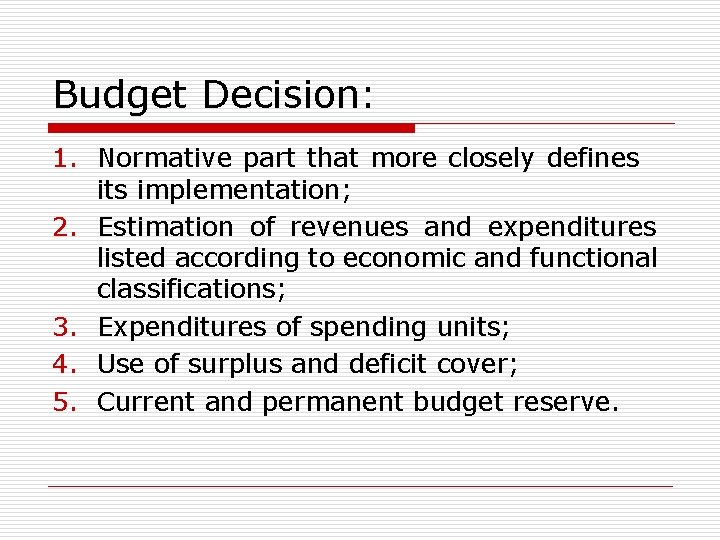 Budget Decision:

1. Normative part that more closely defines its implementation;
2. Estimation of revenues and expenditures listed according to economic and functional classifications;
3. Expenditures of spending units;
4. Use of surplus and deficit cover;
5. Current and permanent budget reserve.